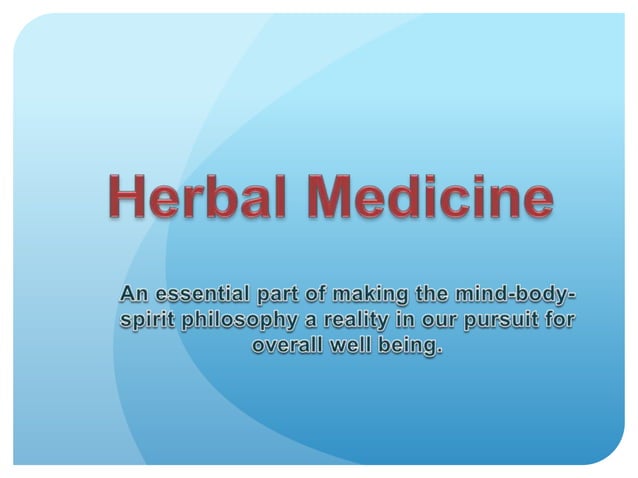 Herbal Medicine

An essential part of making the mind-body-spirit philosophy a reality in our pursuit for overall well being.